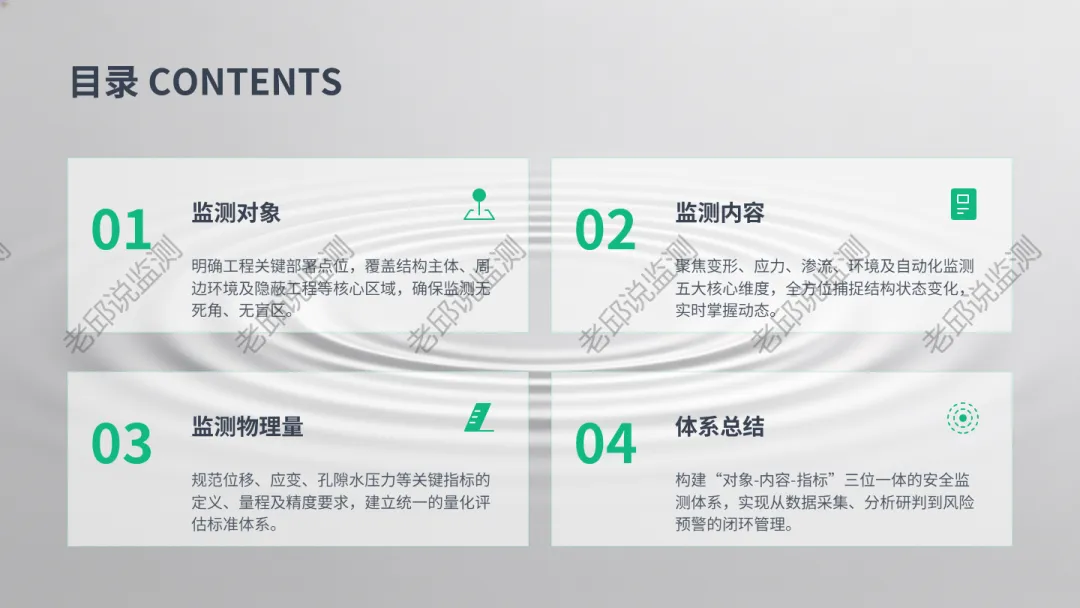 目录 CONTENTS

01

监测对象

明确工程关键部署点位，覆盖结构主体、周边环境及隐蔽工程等核心区域，确保监测无死角、无盲区。

02

监测内容

聚焦变形、应力、渗流、环境及自动化监测五大核心维度，全方位捕捉结构状态变化，实时掌握动态。

03

监测物理量

规范位移、应变、孔隙水压力等关键指标的定义、量程及精度要求，建立统一的量化评估标准体系。

04

体系总结

构建“对象-内容-指标”三位一体的安全监测体系，实现从数据采集、分析研判到风险预警的闭环管理。

老邱说监测 老邱说监测 老邱说监测 老邱说监测 老邱说监测 老邱说监测